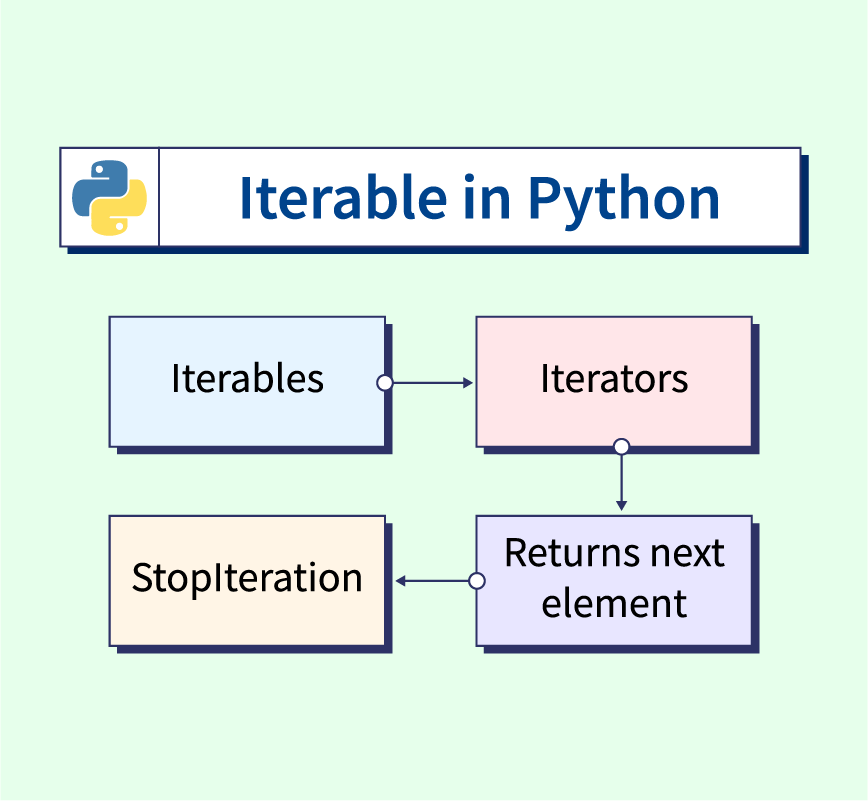 Iterable in Python

Iterables

Iterators

Returns next element

StopIteration